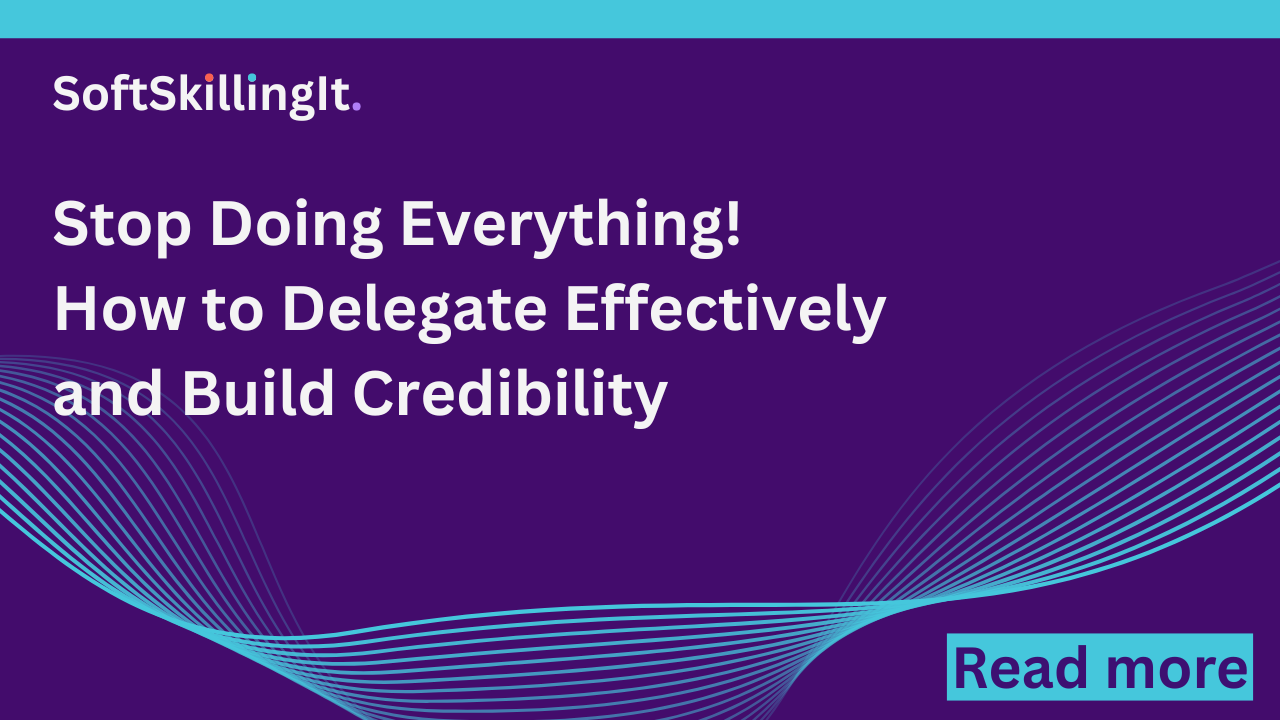 SoftSkillingIt.

Stop Doing Everything! How to Delegate Effectively and Build Credibility

Read more